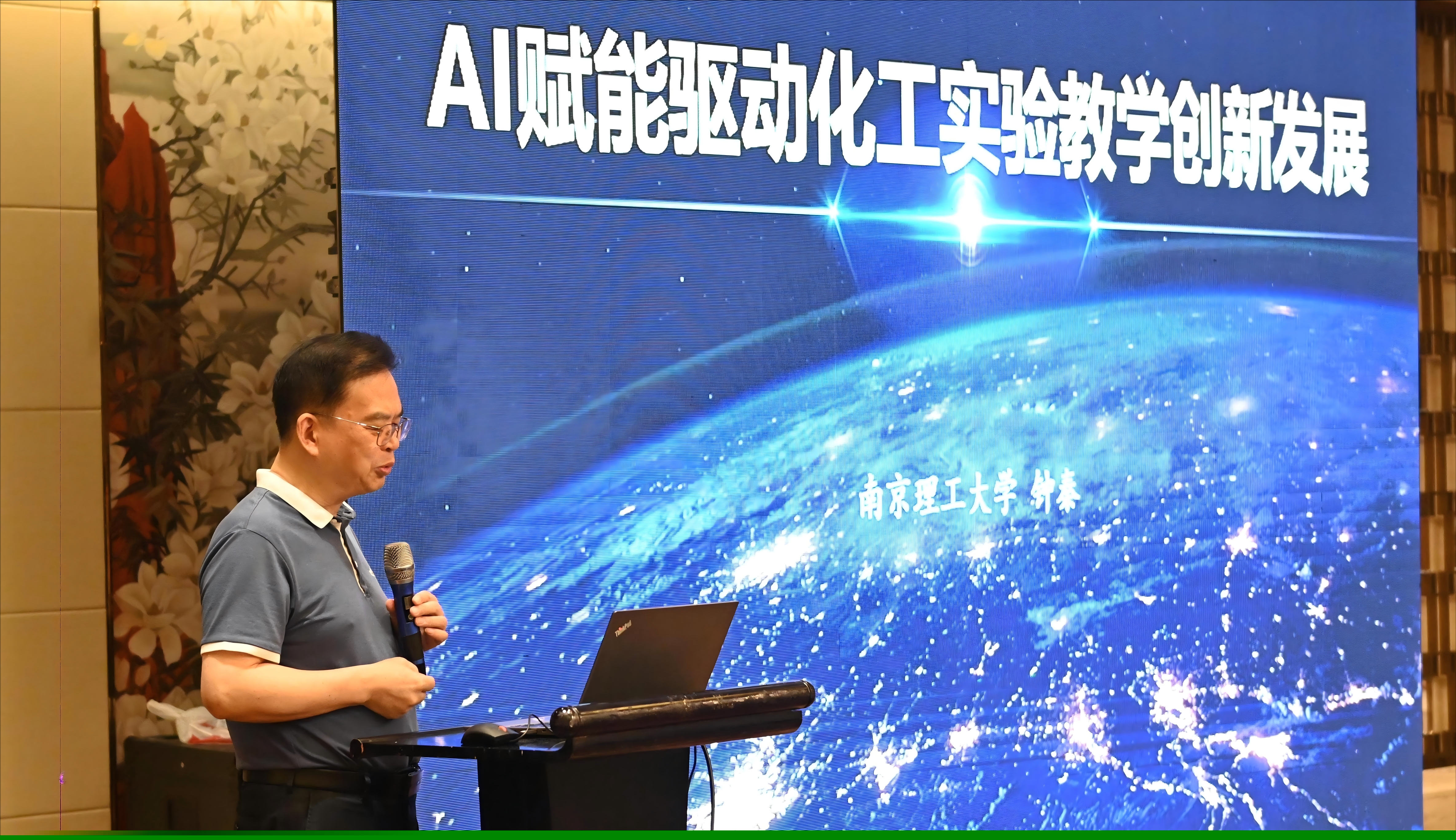 AI赋能驱动化工实验教学创新发展

南京理工大学 钟秦

ThinkPad